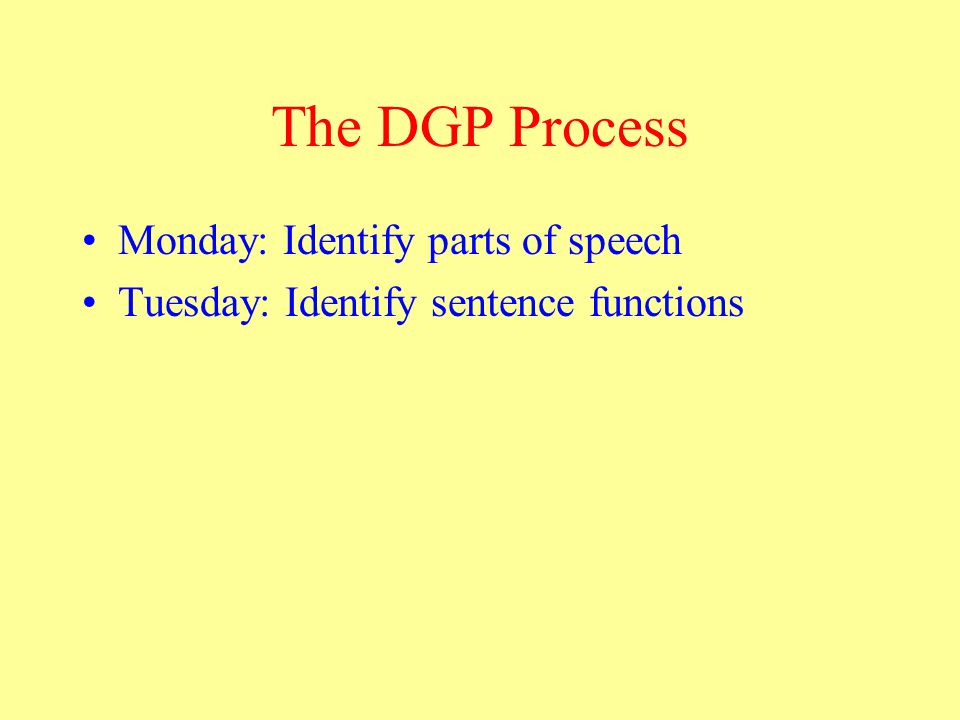 The DGP Process

• Monday: Identify parts of speech
• Tuesday: Identify sentence functions